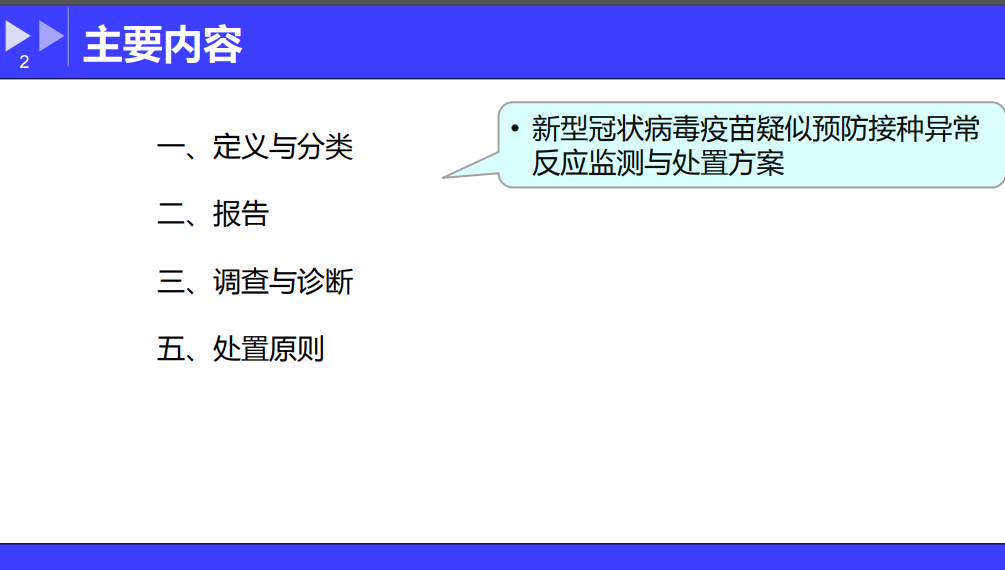 2

主要内容

一、定义与分类

二、报告

三、调查与诊断

五、处置原则

• 新型冠状病毒疫苗疑似预防接种异常反应监测与处置方案